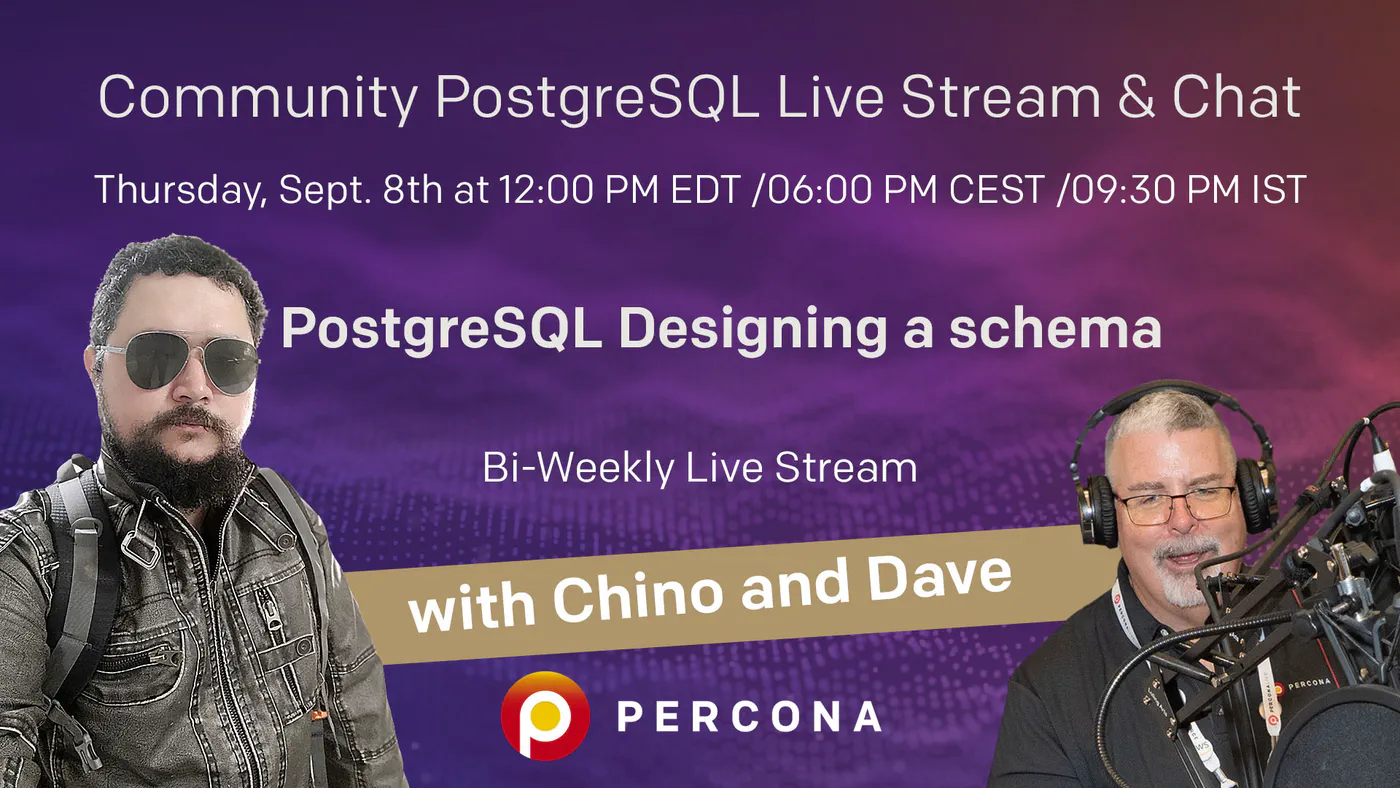 Community PostgreSQL Live Stream & Chat

Thursday, Sept. 8th at 12:00 PM EDT /06:00 PM CEST /09:30 PM IST

PostgreSQL Designing a schema

Bi-Weekly Live Stream

with Chino and Dave

PERCONA

PERCONA